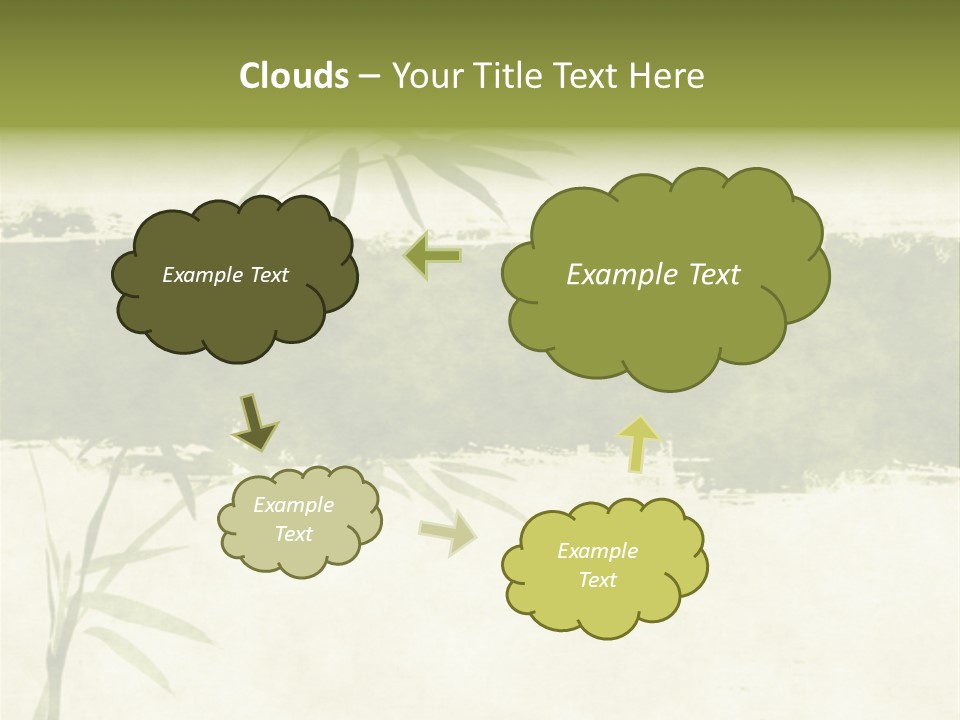 Clouds – Your Title Text Here

Example Text

Example Text

Example Text

Example Text